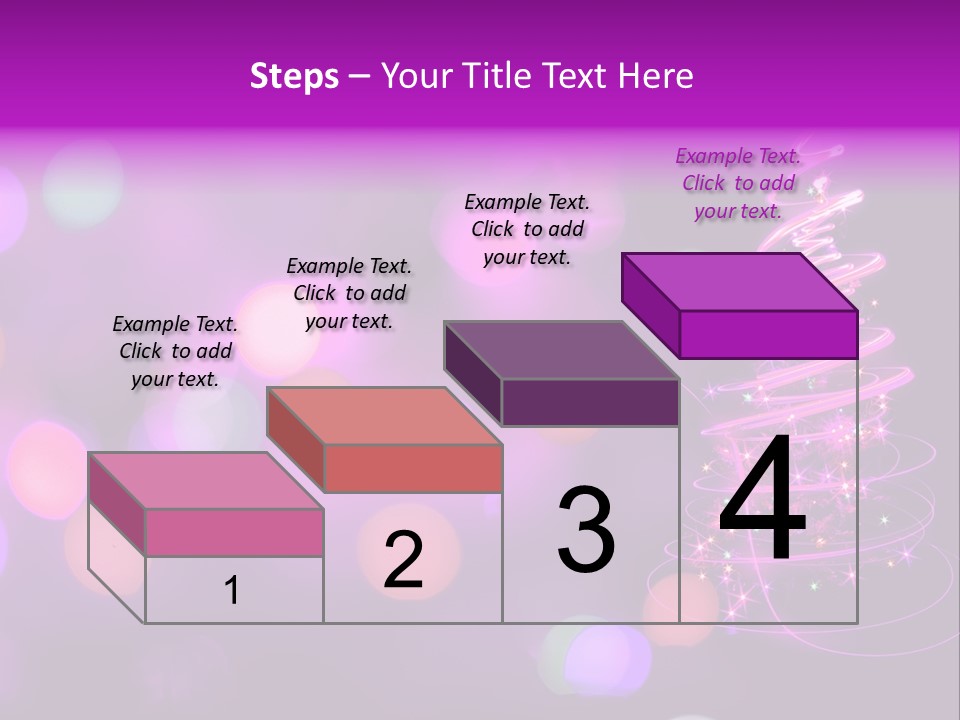 Steps – Your Title Text Here

Example Text. Click to add your text.

Example Text. Click to add your text.

Example Text. Click to add your text.

Example Text. Click to add your text.

1

2

3

4